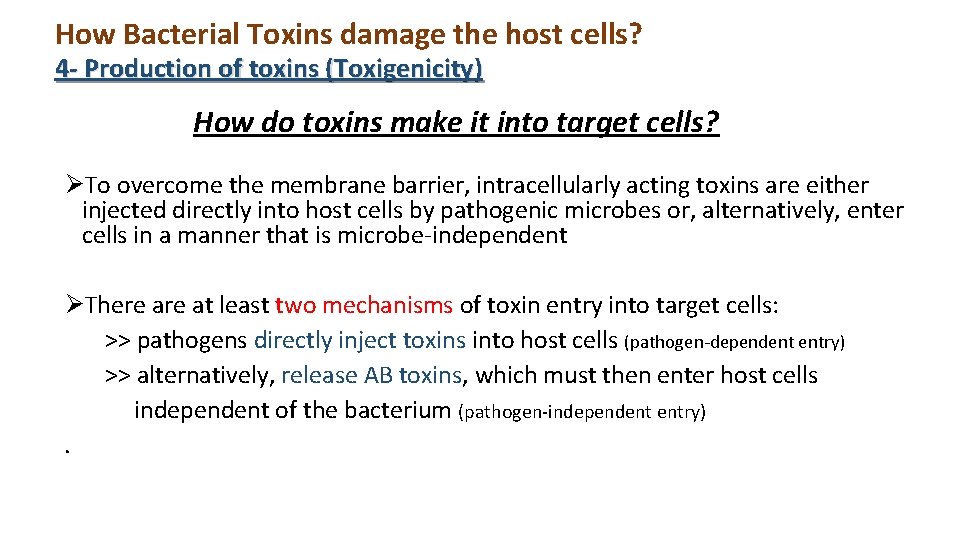 How Bacterial Toxins damage the host cells?
4- Production of toxins (Toxigenicity)

How do toxins make it into target cells?

➢To overcome the membrane barrier, intracellularly acting toxins are either injected directly into host cells by pathogenic microbes or, alternatively, enter cells in a manner that is microbe-independent

➢There are at least two mechanisms of toxin entry into target cells:
>> pathogens directly inject toxins into host cells (pathogen-dependent entry)
>> alternatively, release AB toxins, which must then enter host cells independent of the bacterium (pathogen-independent entry)

.